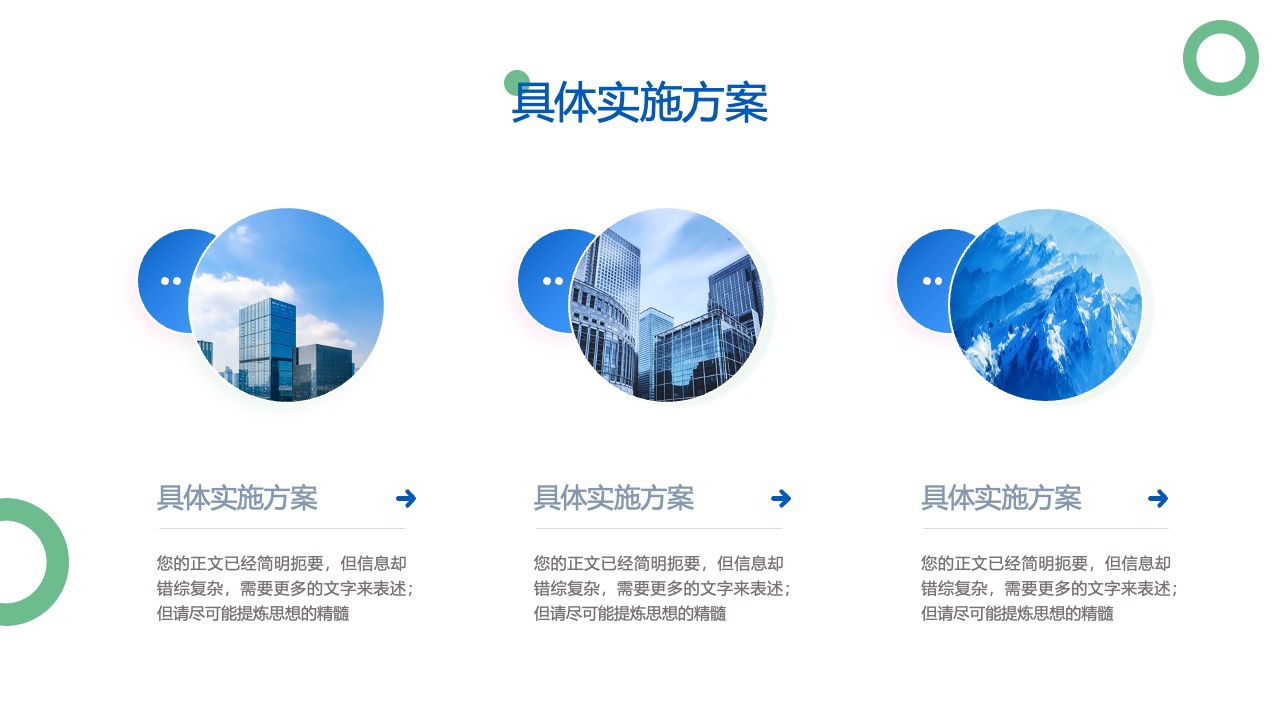 具体实施方案

具体实施方案

您的正文已经简明扼要，但信息却错综复杂，需要更多的文字来表述；但请尽可能提炼思想的精髓

具体实施方案

您的正文已经简明扼要，但信息却错综复杂，需要更多的文字来表述；但请尽可能提炼思想的精髓

具体实施方案

您的正文已经简明扼要，但信息却错综复杂，需要更多的文字来表述；但请尽可能提炼思想的精髓